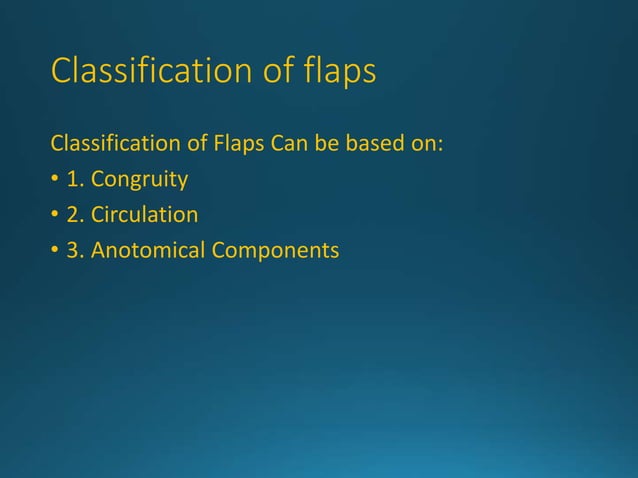 Classification of flaps

Classification of Flaps Can be based on:

• 1. Congruity
• 2. Circulation
• 3. Anotomical Components